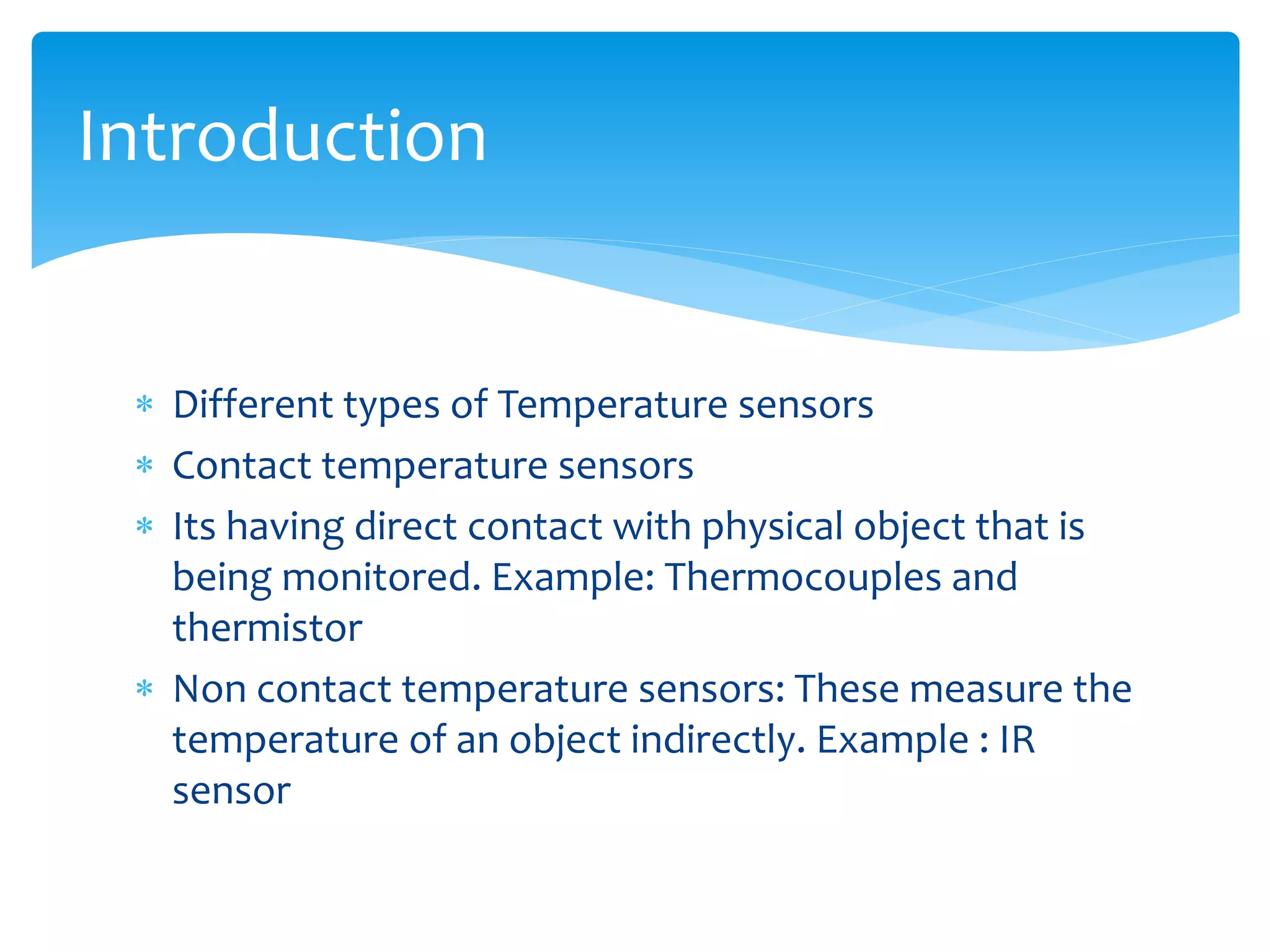 Introduction

* Different types of Temperature sensors
* Contact temperature sensors
* Its having direct contact with physical object that is being monitored. Example: Thermocouples and thermistor
* Non contact temperature sensors: These measure the temperature of an object indirectly. Example : IR sensor